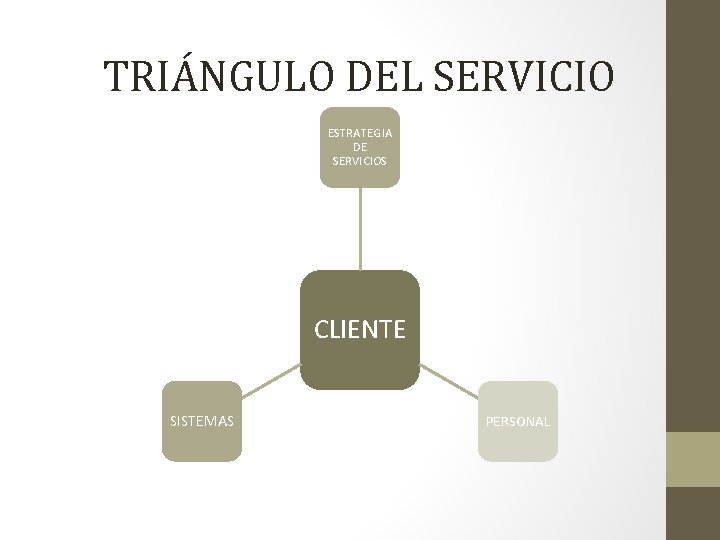 TRIÁNGULO DEL SERVICIO

ESTRATEGIA DE SERVICIOS

CLIENTE

SISTEMAS

PERSONAL